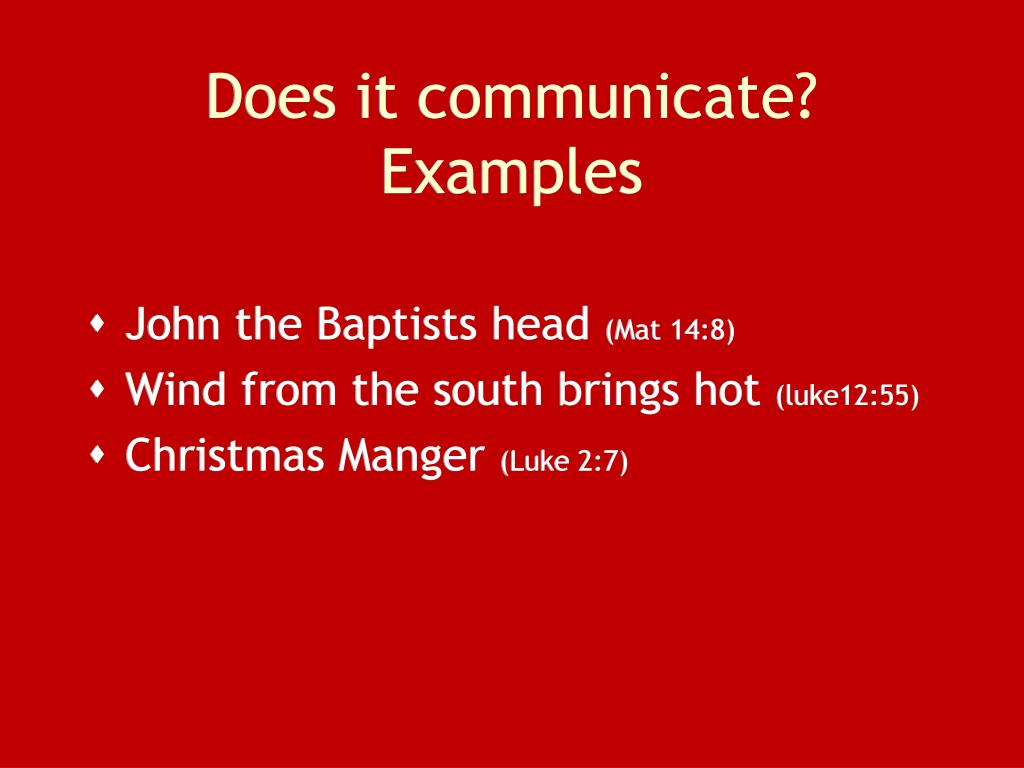 Does it communicate?
Examples

- John the Baptists head (Mat 14:8)
- Wind from the south brings hot (luke12:55)
- Christmas Manger (Luke 2:7)